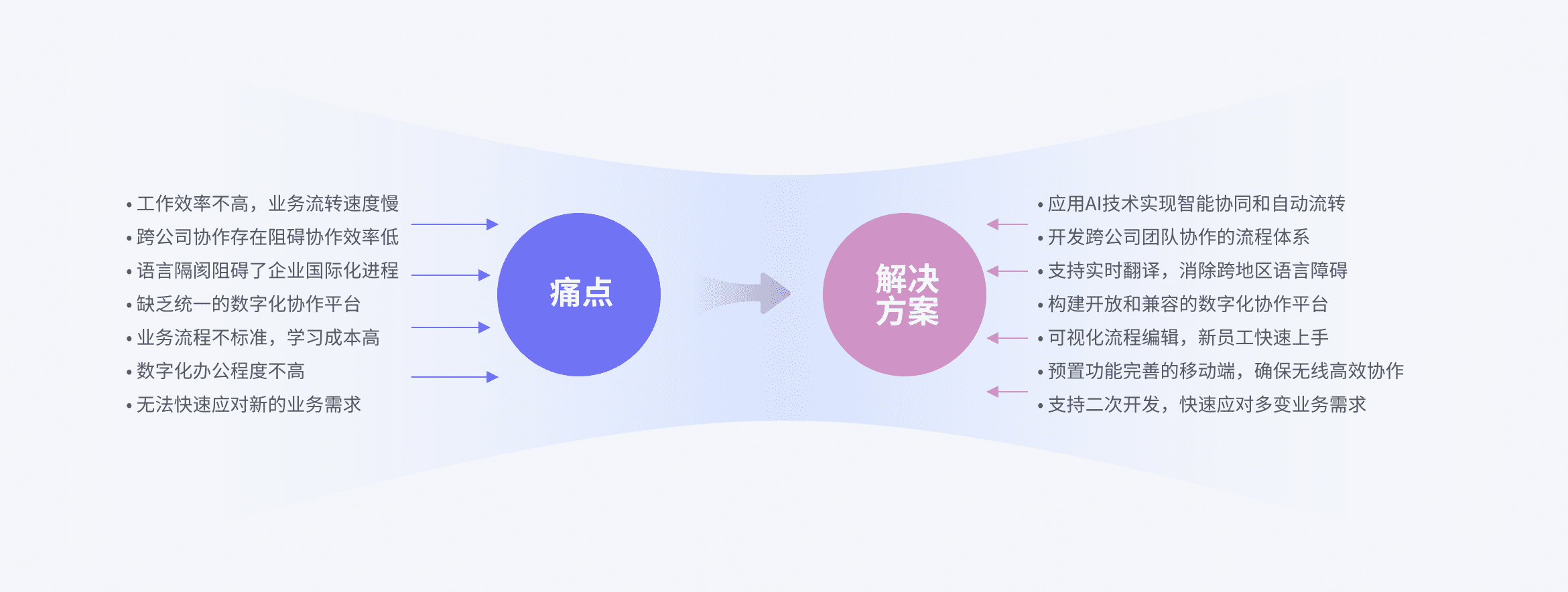 • 工作效率不高，业务流转速度慢
• 跨公司协作存在阻碍协作效率低
• 语言隔阂阻碍了企业国际化进程
• 缺乏统一的数字化协作平台
• 业务流程不标准，学习成本高
• 数字化办公程度不高
• 无法快速应对新的业务需求

痛点

解决方案

• 应用AI技术实现智能协同和自动流转
• 开发跨公司团队协作的流程体系
• 支持实时翻译，消除跨地区语言障碍
• 构建开放和兼容的数字化协作平台
• 可视化流程编辑，新员工快速上手
• 预置功能完善的移动端，确保无线高效协作
• 支持二次开发，快速应对多变业务需求